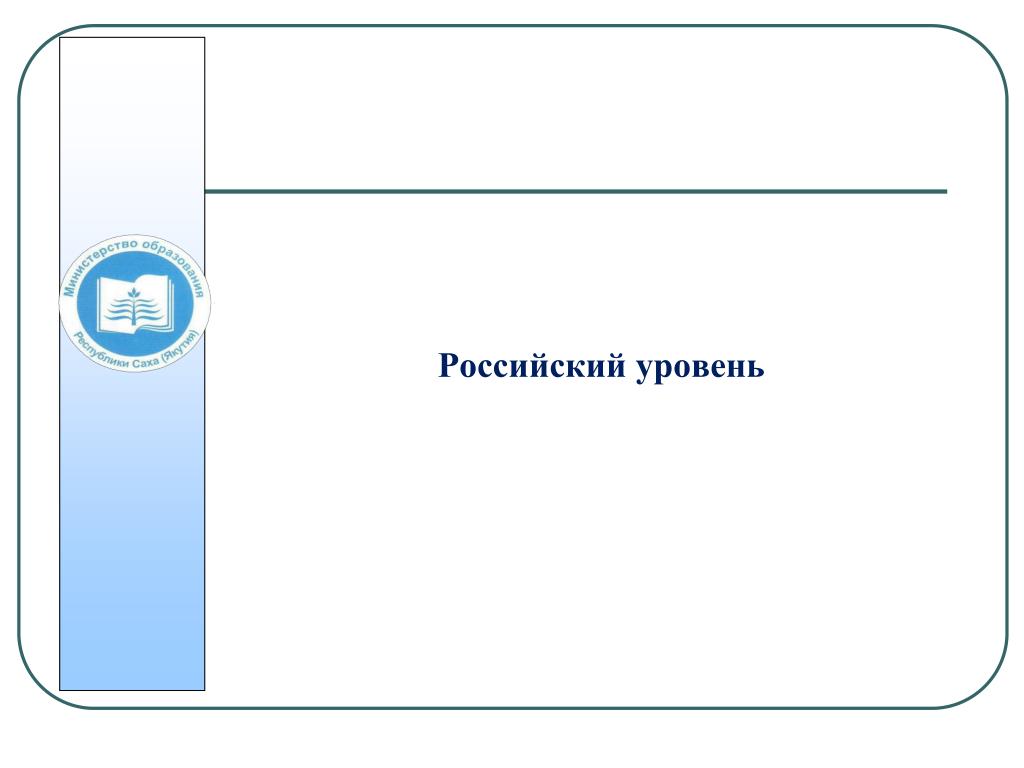 Министерство образования Республики Саха (Якутия)

Российский уровень